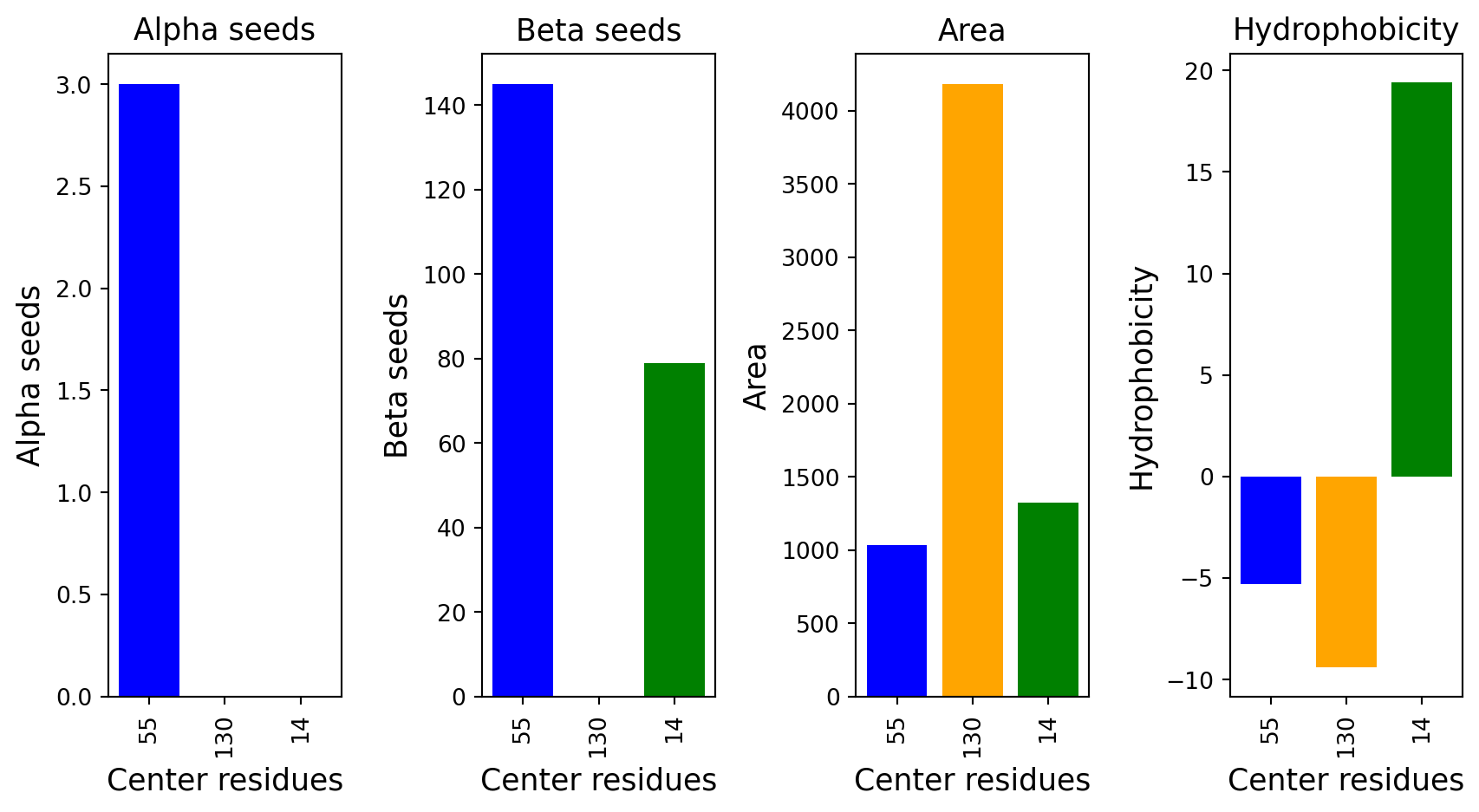 Alpha seeds

Alpha seeds

3.0
2.5
2.0
1.5
1.0
0.5
0.0

55
130
14

Center residues

Beta seeds

Beta seeds

140
120
100
80
60
40
20
0

55
130
14

Center residues

Area

Area

4000
3500
3000
2500
2000
1500
1000
500
0

55
130
14

Center residues

Hydrophobicity

Hydrophobicity

20
15
10
5
0
−5
−10

55
130
14

Center residues